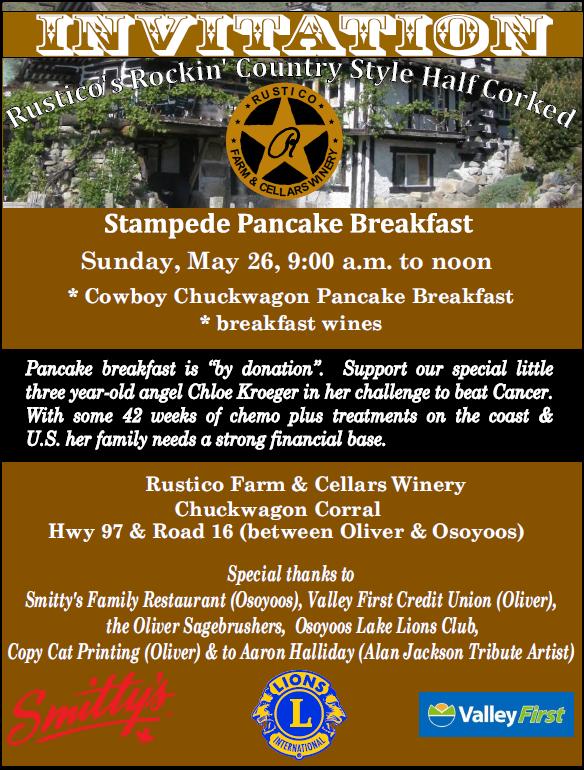 INVITATION

Rustico's Rockin' Country Style Half Corked

RUSTICO
R
FARM & CELLARS WINERY

Stampede Pancake Breakfast

Sunday, May 26, 9:00 a.m. to noon

* Cowboy Chuckwagon Pancake Breakfast
* breakfast wines

Pancake breakfast is "by donation". Support our special little three year-old angel Chloe Kroeger in her challenge to beat Cancer. With some 42 weeks of chemo plus treatments on the coast & U.S. her family needs a strong financial base.

Rustico Farm & Cellars Winery
Chuckwagon Corral
Hwy 97 & Road 16 (between Oliver & Osoyoos)

Special thanks to
Smitty's Family Restaurant (Osoyoos), Valley First Credit Union (Oliver), the Oliver Sagebrushers, Osoyoos Lake Lions Club, Copy Cat Printing (Oliver) & to Aaron Halliday (Alan Jackson Tribute Artist)

Smitty's

LIONS
L
INTERNATIONAL

Valley First